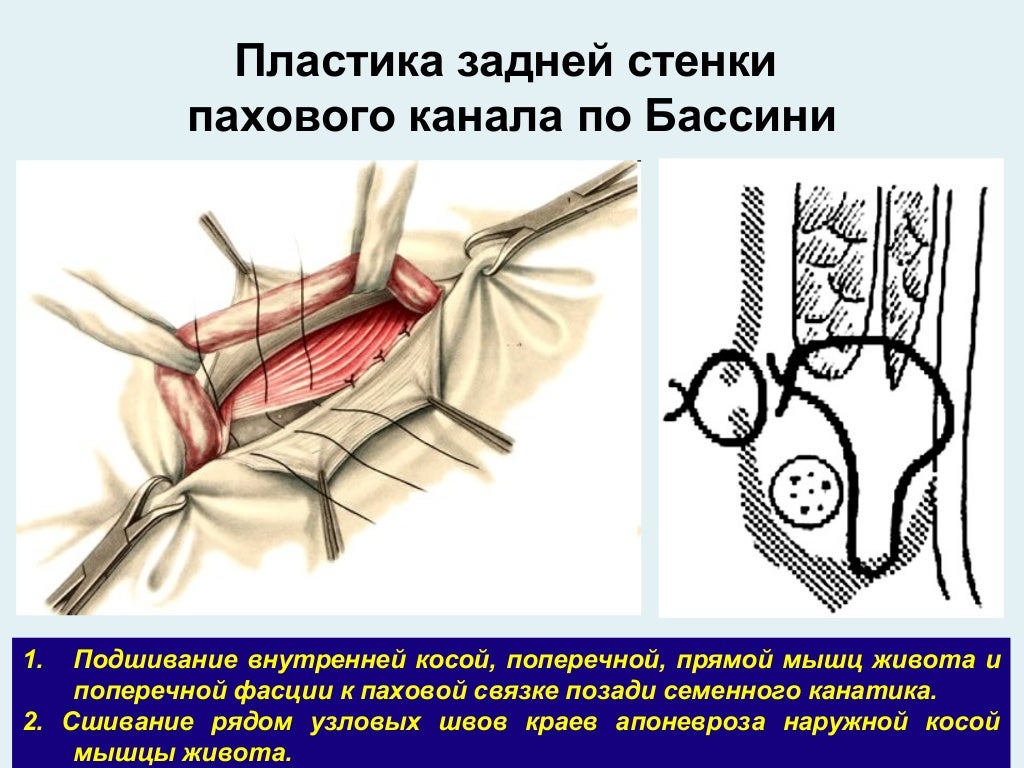 Пластика задней стенки пахового канала по Бассини

1. Подшивание внутренней косой, поперечной, прямой мышц живота и поперечной фасции к паховой связке позади семенного канатика.
2. Сшивание рядом узловых швов краев апоневроза наружной косой мышцы живота.